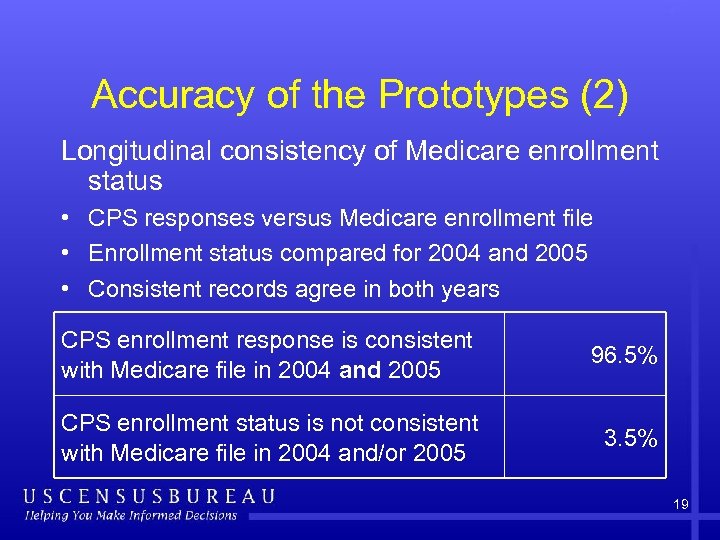 Accuracy of the Prototypes (2)

Longitudinal consistency of Medicare enrollment status

• CPS responses versus Medicare enrollment file
• Enrollment status compared for 2004 and 2005
• Consistent records agree in both years

| | |
|---|---|
| CPS enrollment response is consistent with Medicare file in 2004 **and** 2005 | 96.5% |
| CPS enrollment status is not consistent with Medicare file in 2004 and/or 2005 | 3.5% |

USCENSUSBUREAU
Helping You Make Informed Decisions

19